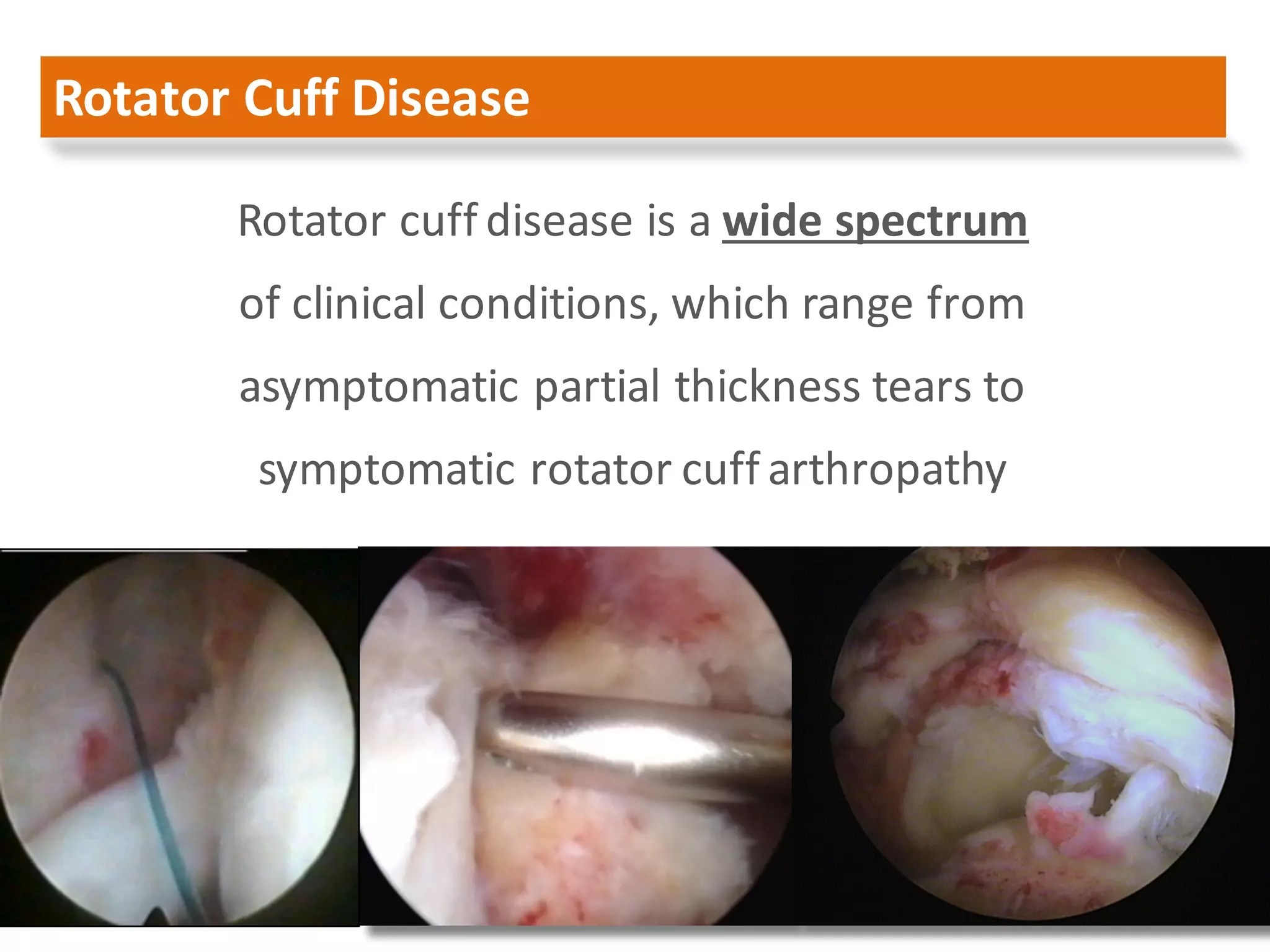 Rotator Cuff Disease

Rotator cuff disease is a wide spectrum of clinical conditions, which range from asymptomatic partial thickness tears to symptomatic rotator cuff arthropathy